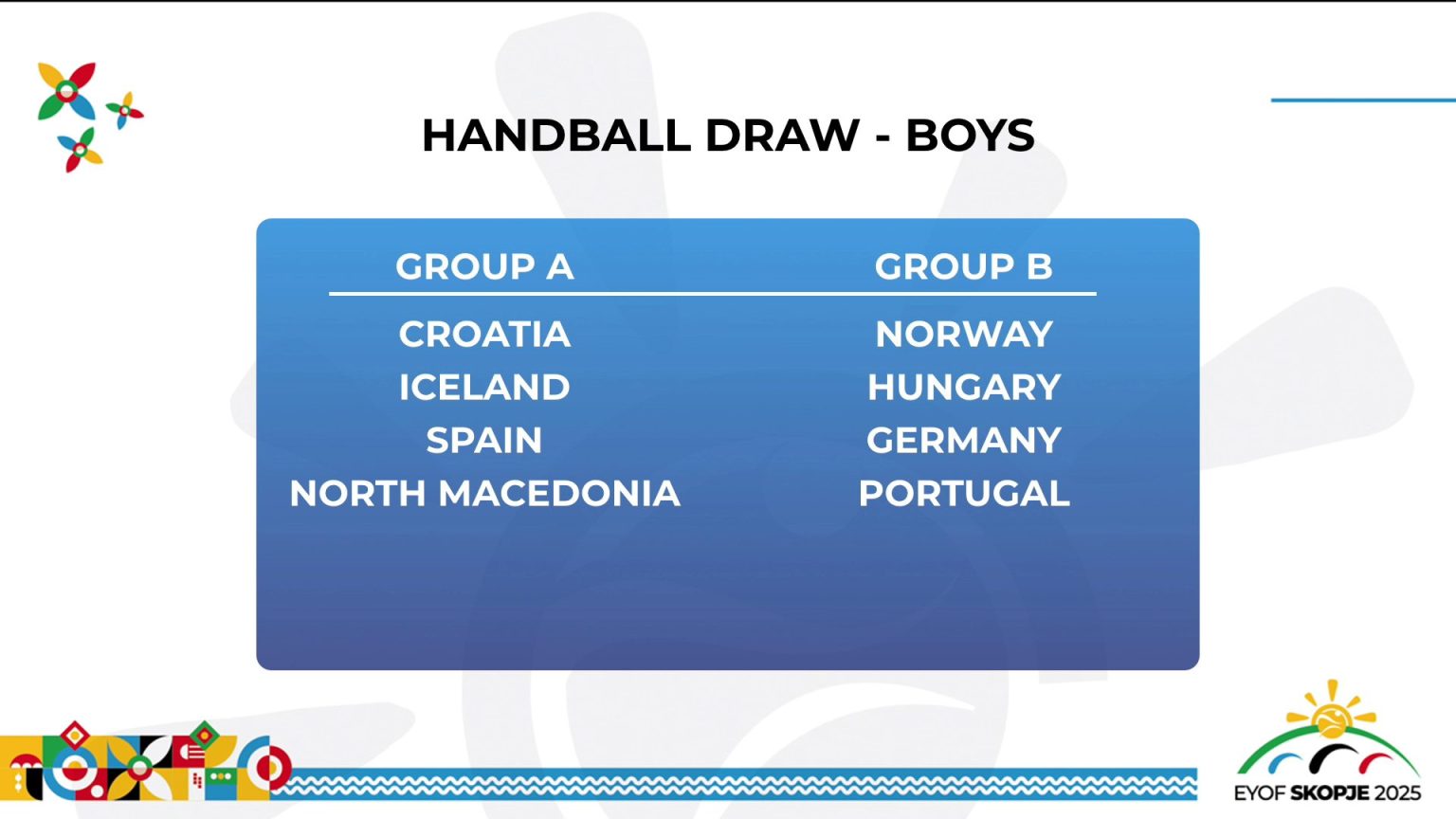 HANDBALL DRAW - BOYS

| GROUP A | GROUP B |
|---|---|
| CROATIA | NORWAY |
| ICELAND | HUNGARY |
| SPAIN | GERMANY |
| NORTH MACEDONIA | PORTUGAL |

EYOF SKOPJE 2025